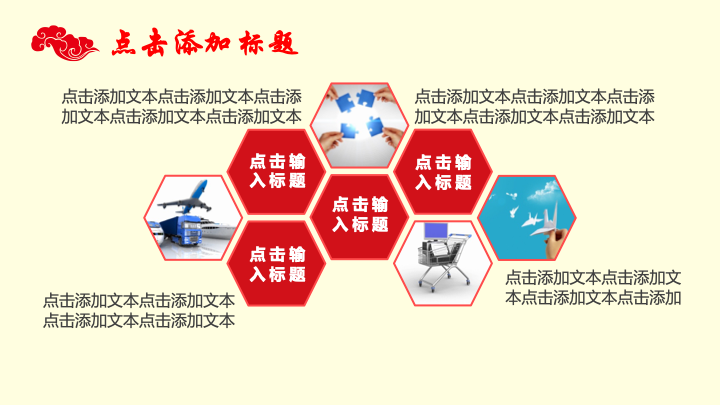 点击添加标题

点击添加文本点击添加文本点击添加文本点击添加文本点击添加文本

点击添加文本点击添加文本点击添加文本点击添加文本点击添加文本

点击输入标题

点击输入标题

点击输入标题

点击输入标题

点击添加文本点击添加文本点击添加文本点击添加文本

点击添加文本点击添加文本点击添加文本点击添加